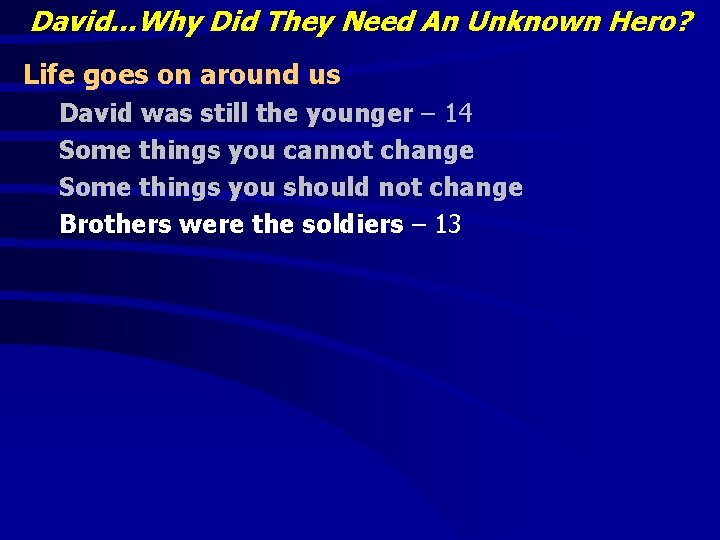 David…Why Did They Need An Unknown Hero?

Life goes on around us

David was still the younger – 14

Some things you cannot change

Some things you should not change

Brothers were the soldiers – 13